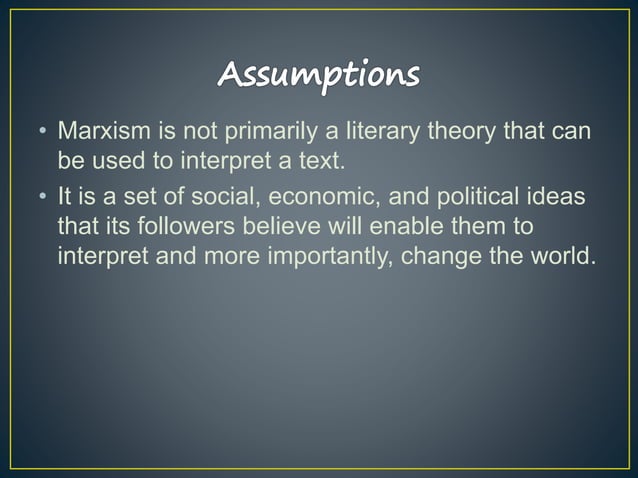 Assumptions

• Marxism is not primarily a literary theory that can be used to interpret a text.
• It is a set of social, economic, and political ideas that its followers believe will enable them to interpret and more importantly, change the world.